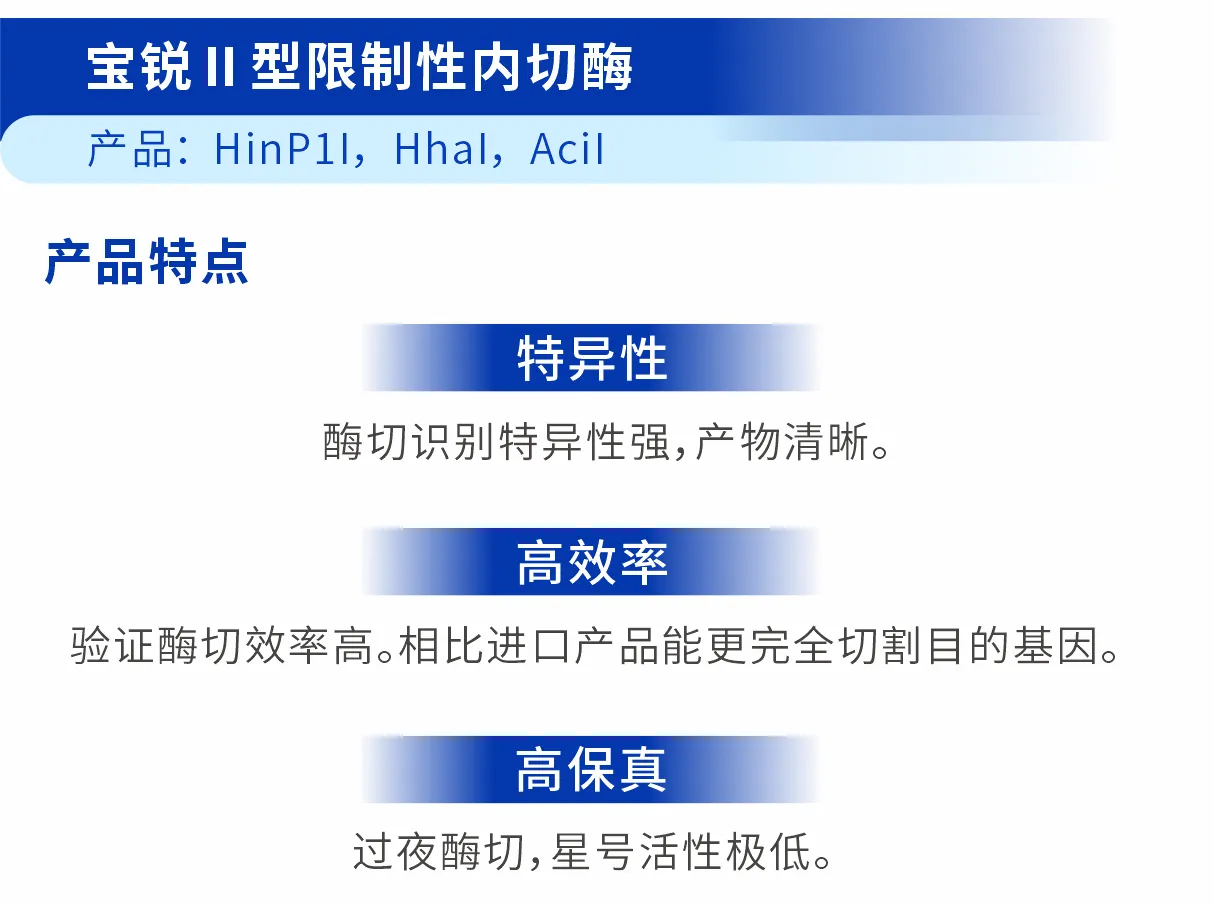 宝锐 II 型限制性内切酶

产品：HinP1I，HhaI，AciI

产品特点

特异性

酶切识别特异性强，产物清晰。

高效率

验证酶切效率高。相比进口产品能更完全切割目的基因。

高保真

过夜酶切，星号活性极低。